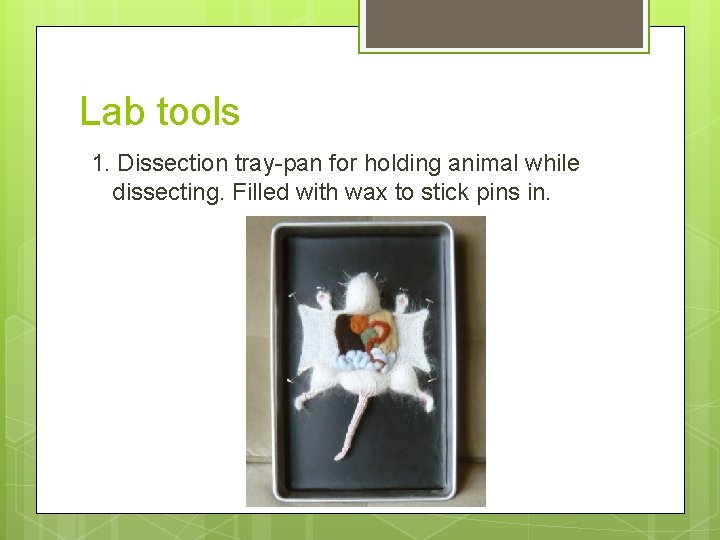 Lab tools

1. Dissection tray-pan for holding animal while dissecting. Filled with wax to stick pins in.